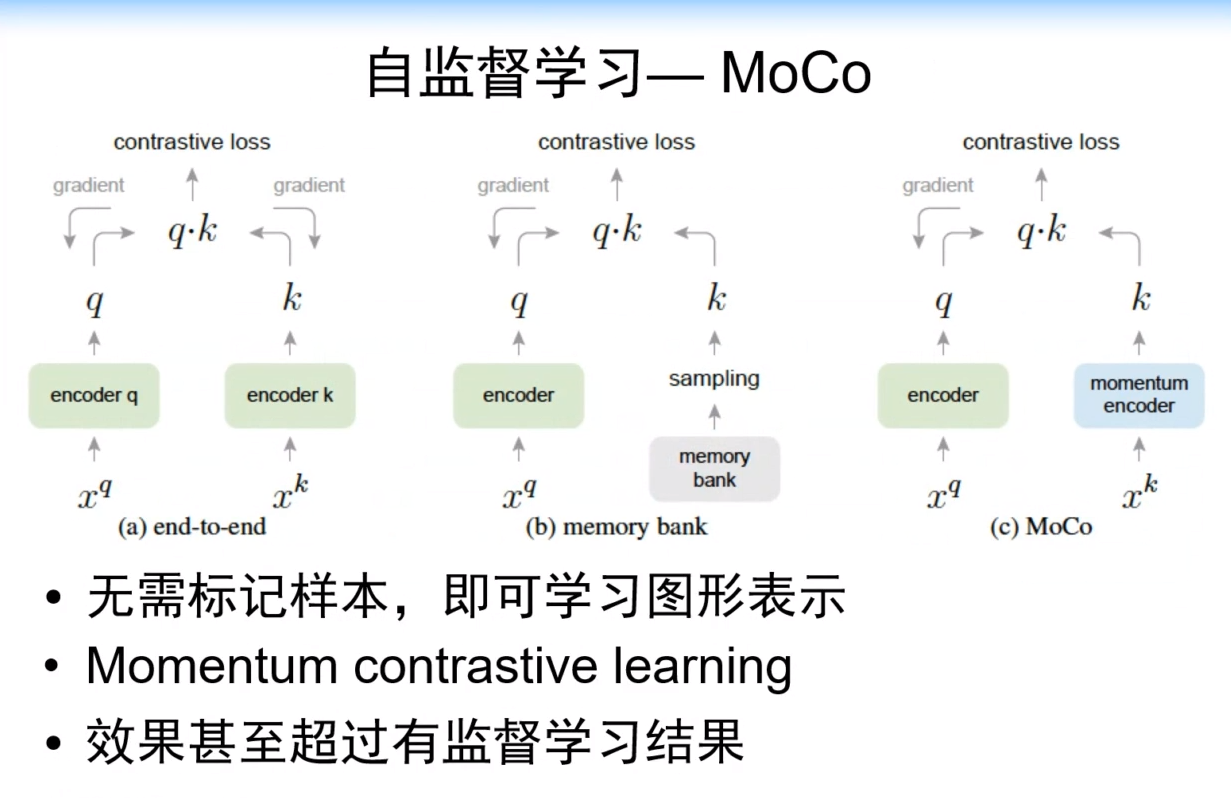 自监督学习— MoCo

contrastive loss

gradient

gradient

$q \cdot k$

$q$

$k$

encoder q

encoder k

$x^q$

$x^k$

(a) end-to-end

contrastive loss

gradient

$q \cdot k$

$q$

$k$

encoder

sampling

memory bank

$x^q$

(b) memory bank

contrastive loss

gradient

$q \cdot k$

$q$

$k$

encoder

momentum encoder

$x^q$

$x^k$

(c) MoCo

• 无需标记样本，即可学习图形表示
• Momentum contrastive learning
• 效果甚至超过有监督学习结果